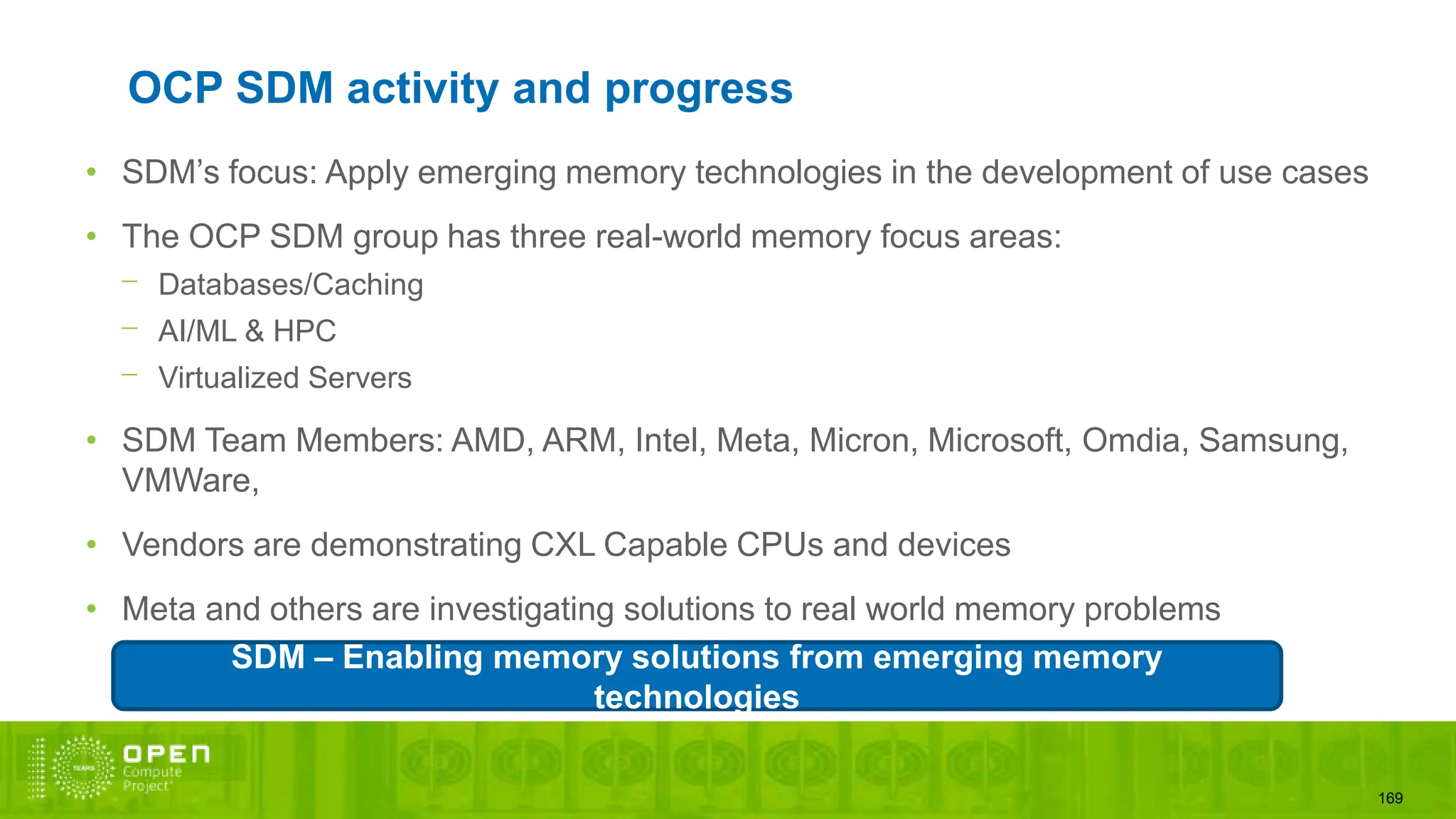 OCP SDM activity and progress

• SDM's focus: Apply emerging memory technologies in the development of use cases

• The OCP SDM group has three real-world memory focus areas:
– Databases/Caching
– AI/ML & HPC
– Virtualized Servers

• SDM Team Members: AMD, ARM, Intel, Meta, Micron, Microsoft, Omdia, Samsung, VMWare,

• Vendors are demonstrating CXL Capable CPUs and devices

• Meta and others are investigating solutions to real world memory problems

SDM – Enabling memory solutions from emerging memory technologies

OPEN Compute Project

169